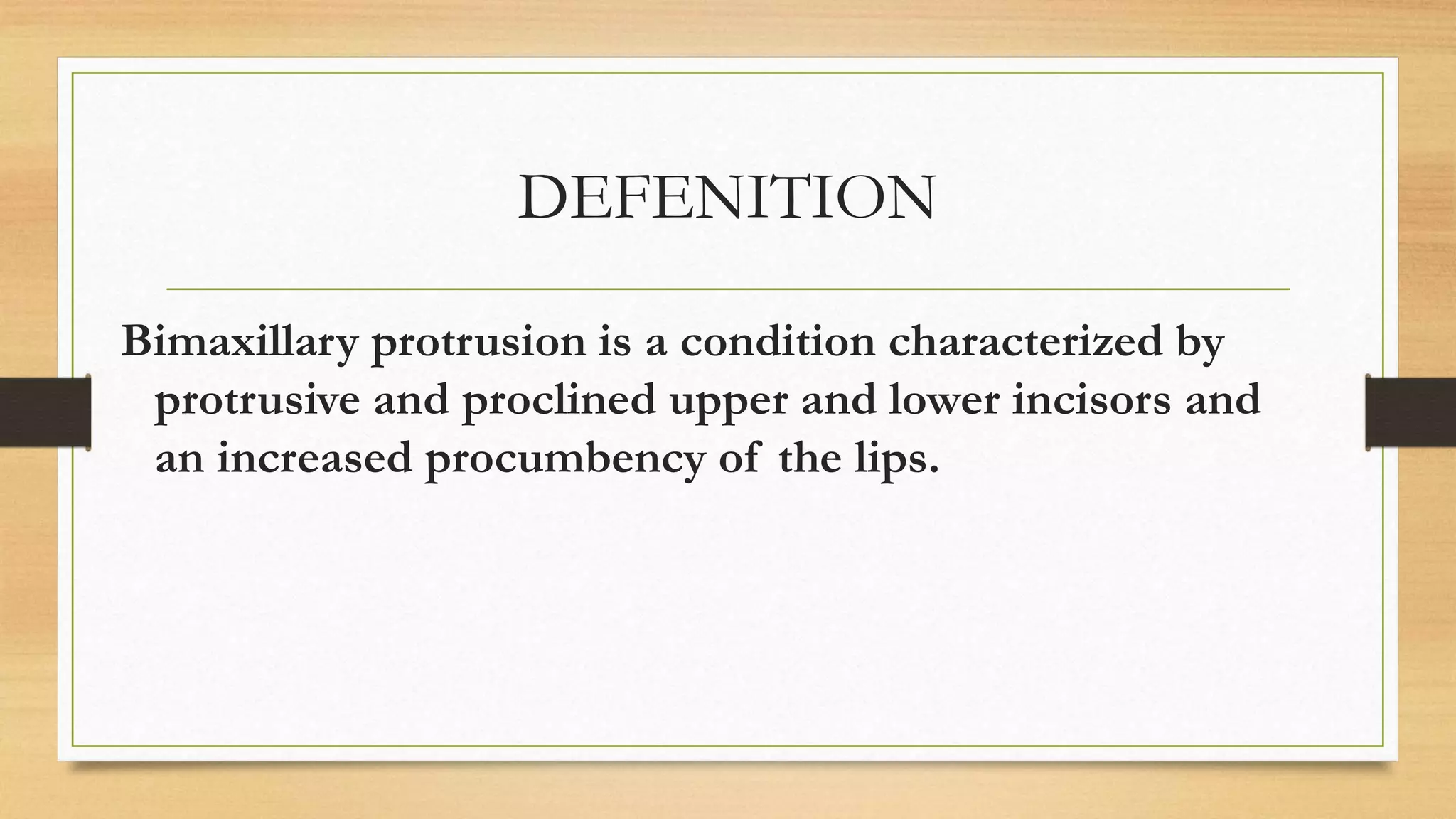 DEFENITION

Bimaxillary protrusion is a condition characterized by protrusive and proclined upper and lower incisors and an increased procumbency of the lips.